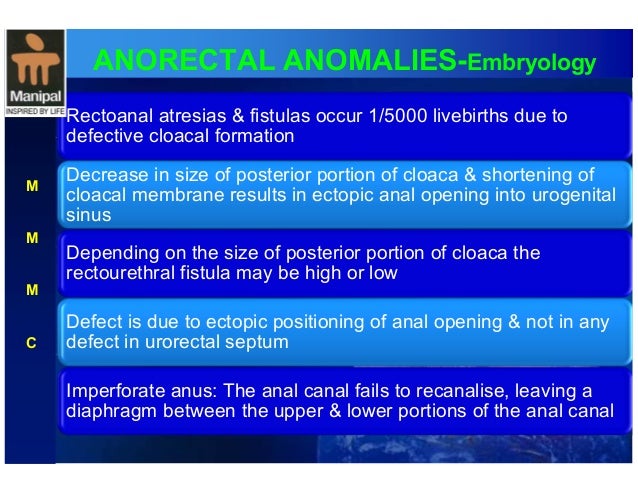 Manipal
INSPIRED BY LIFE

ANORECTAL ANOMALIES-Embryology

M

M

M

C

Rectoanal atresias & fistulas occur 1/5000 livebirths due to defective cloacal formation

Decrease in size of posterior portion of cloaca & shortening of cloacal membrane results in ectopic anal opening into urogenital sinus

Depending on the size of posterior portion of cloaca the rectourethral fistula may be high or low

Defect is due to ectopic positioning of anal opening & not in any defect in urorectal septum

Imperforate anus: The anal canal fails to recanalise, leaving a diaphragm between the upper & lower portions of the anal canal